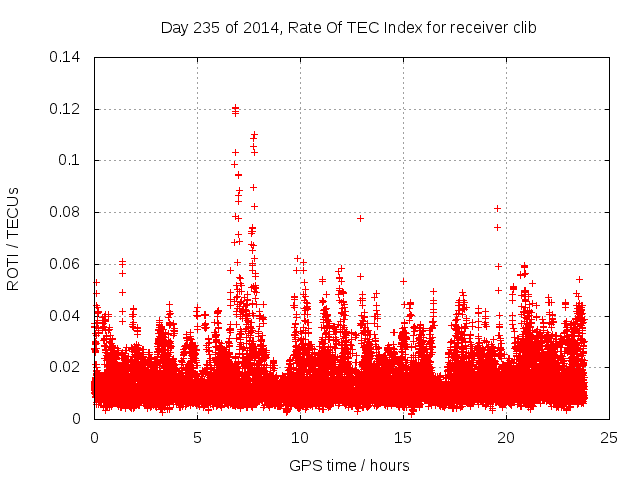 Day 235 of 2014, Rate Of TEC Index for receiver clib

ROTI / TECUs

0.14
0.12
0.1
0.08
0.06
0.04
0.02
0

0
5
10
15
20
25

GPS time / hours